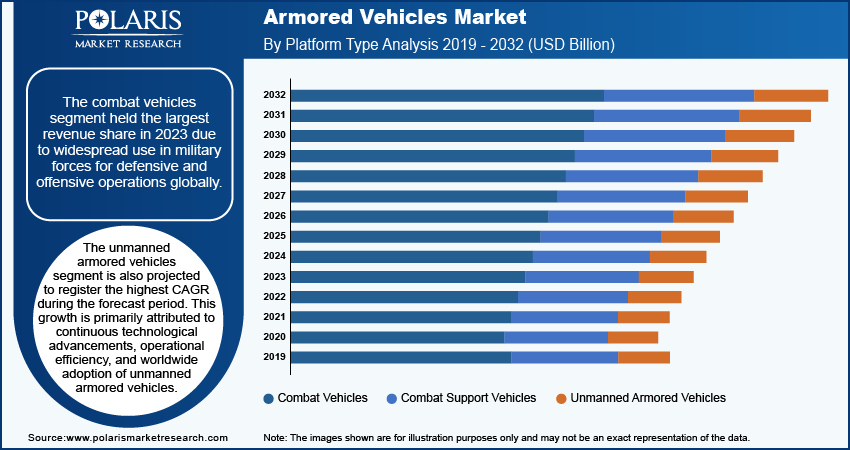 POLARIS
MARKET RESEARCH

Armored Vehicles Market
By Platform Type Analysis 2019 - 2032 (USD Billion)

The combat vehicles segment held the largest revenue share in 2023 due to widespread use in military forces for defensive and offensive operations globally.

The unmanned armored vehicles segment is also projected to register the highest CAGR during the forecast period. This growth is primarily attributed to continuous technological advancements, operational efficiency, and worldwide adoption of unmanned armored vehicles.

2032
2031
2030
2029
2028
2027
2026
2025
2024
2023
2022
2021
2020
2019

Combat Vehicles
Combat Support Vehicles
Unmanned Armored Vehicles

Source:www.polarismarketresearch.com

Note: The images shown are for illustration purposes only and may not be an exact representation of the data.